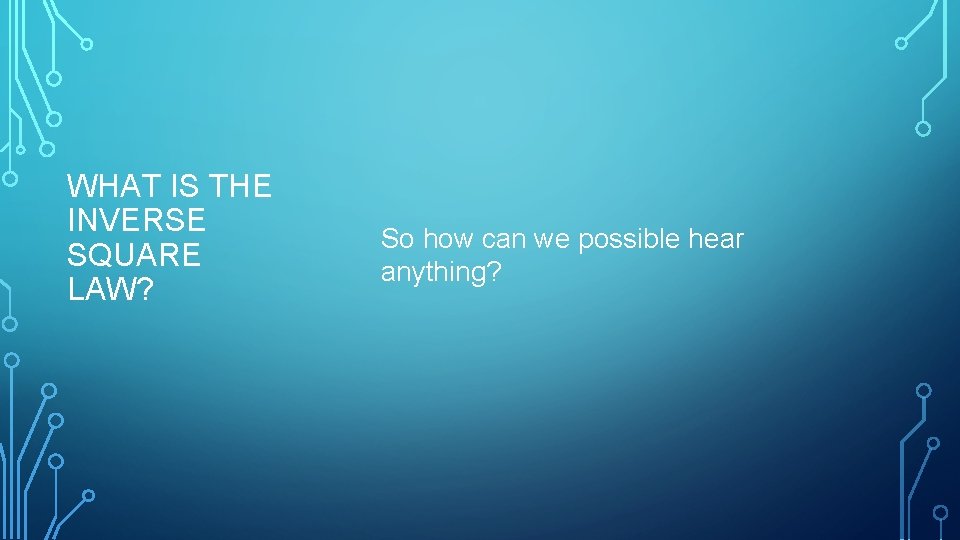 WHAT IS THE INVERSE SQUARE LAW?

So how can we possible hear anything?